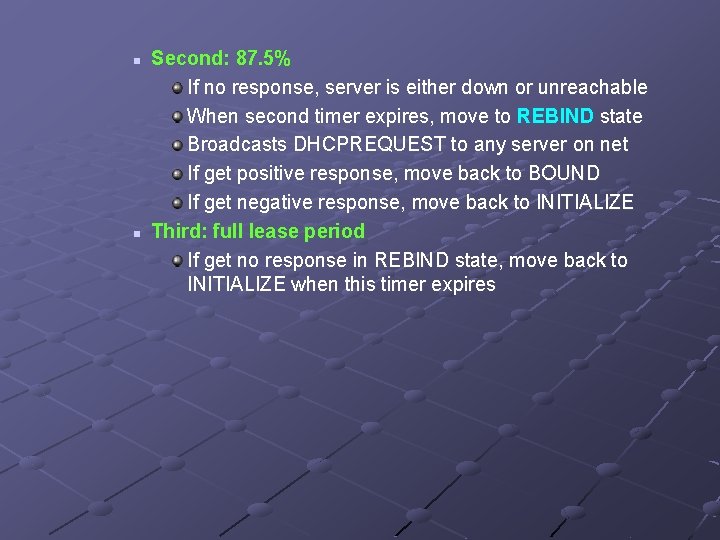 Second: 87.5%

If no response, server is either down or unreachable

When second timer expires, move to REBIND state

Broadcasts DHCPREQUEST to any server on net

If get positive response, move back to BOUND

If get negative response, move back to INITIALIZE

Third: full lease period

If get no response in REBIND state, move back to INITIALIZE when this timer expires